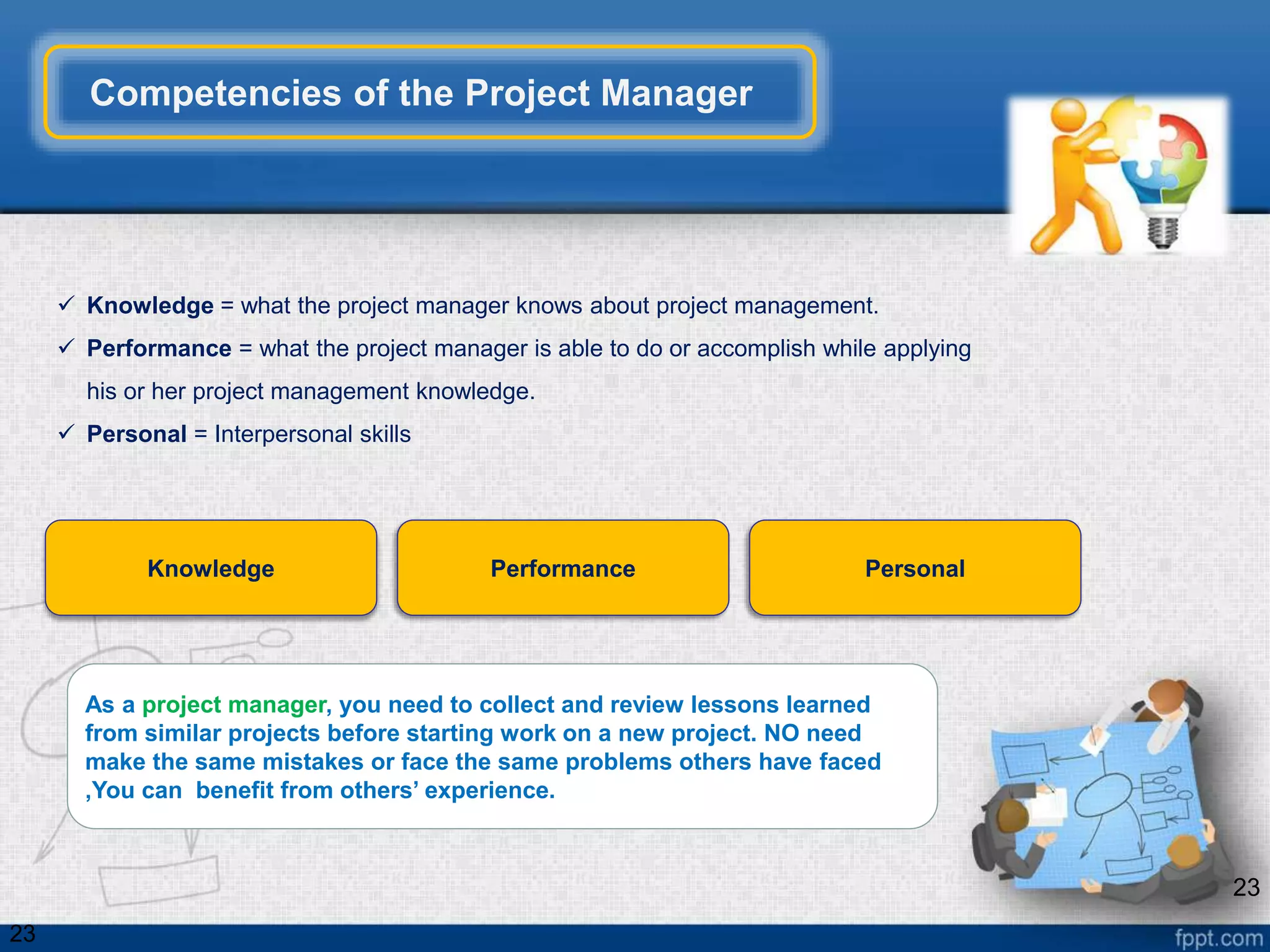 Competencies of the Project Manager

✓ Knowledge = what the project manager knows about project management.

✓ Performance = what the project manager is able to do or accomplish while applying his or her project management knowledge.

✓ Personal = Interpersonal skills

Knowledge

Performance

Personal

As a project manager, you need to collect and review lessons learned from similar projects before starting work on a new project. NO need make the same mistakes or face the same problems others have faced ,You can benefit from others' experience.

23

23

fppt.com